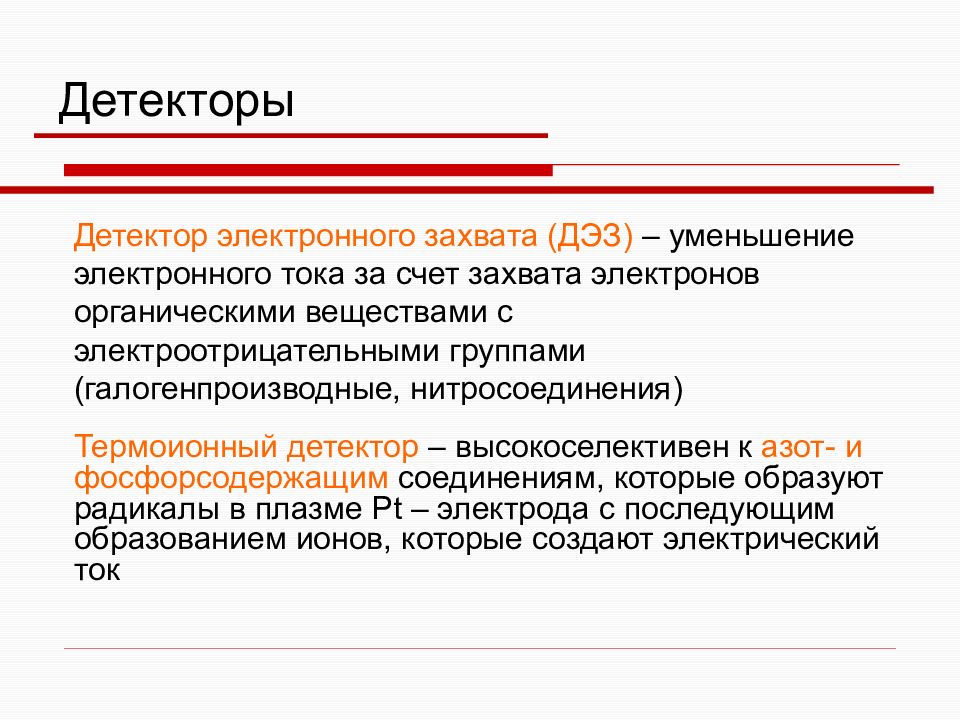 Детекторы

Детектор электронного захвата (ДЭЗ) – уменьшение электронного тока за счет захвата электронов органическими веществами с электроотрицательными группами (галогенпроизводные, нитросоединения)

Термоионный детектор – высокоселективен к азот- и фосфорсодержащим соединениям, которые образуют радикалы в плазме Pt – электрода с последующим образованием ионов, которые создают электрический ток